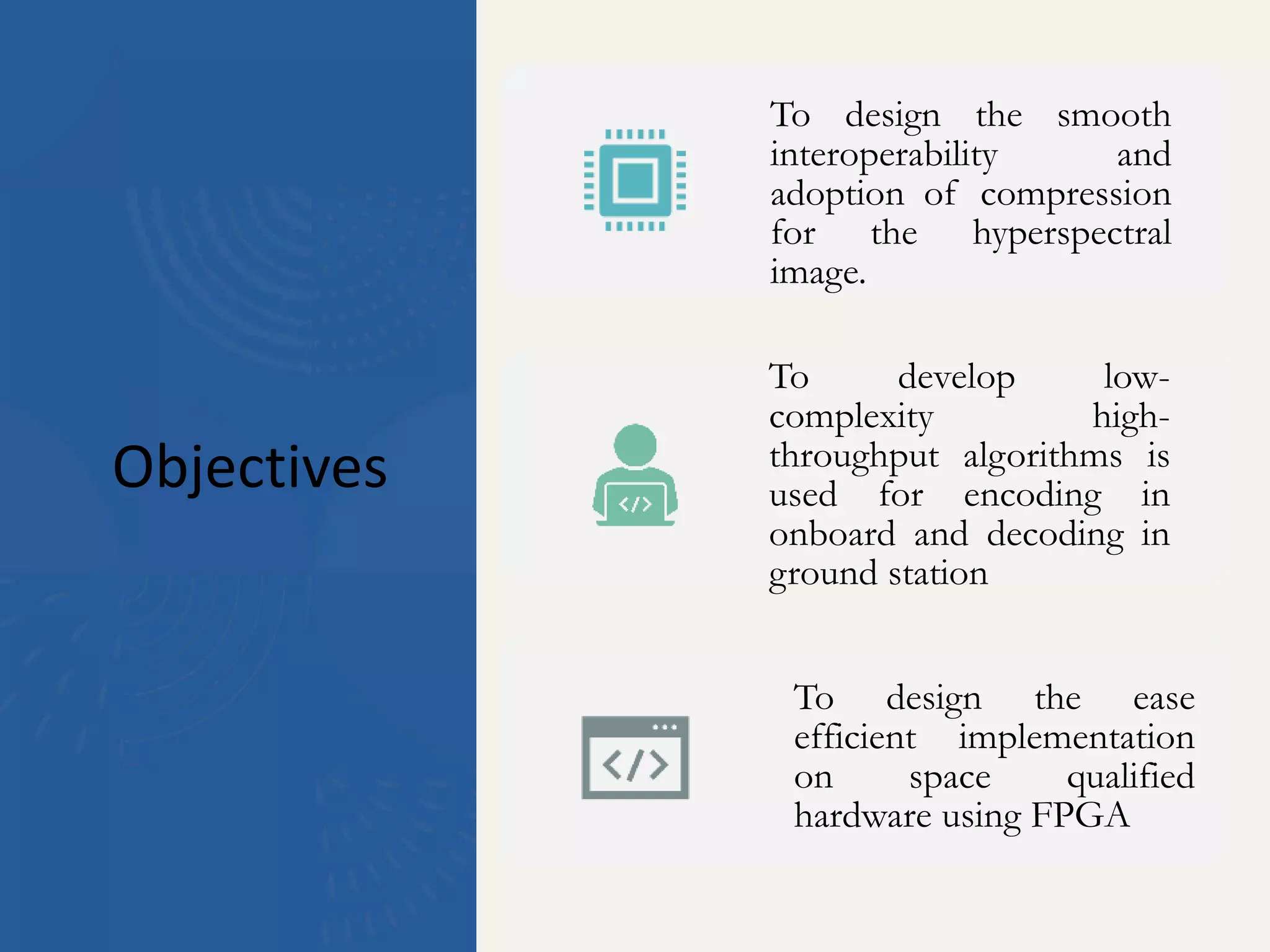 Objectives

To design the smooth interoperability and adoption of compression for the hyperspectral image.

</>

To develop low-complexity high-throughput algorithms is used for encoding in onboard and decoding in ground station

</>

To design the ease efficient implementation on space qualified hardware using FPGA